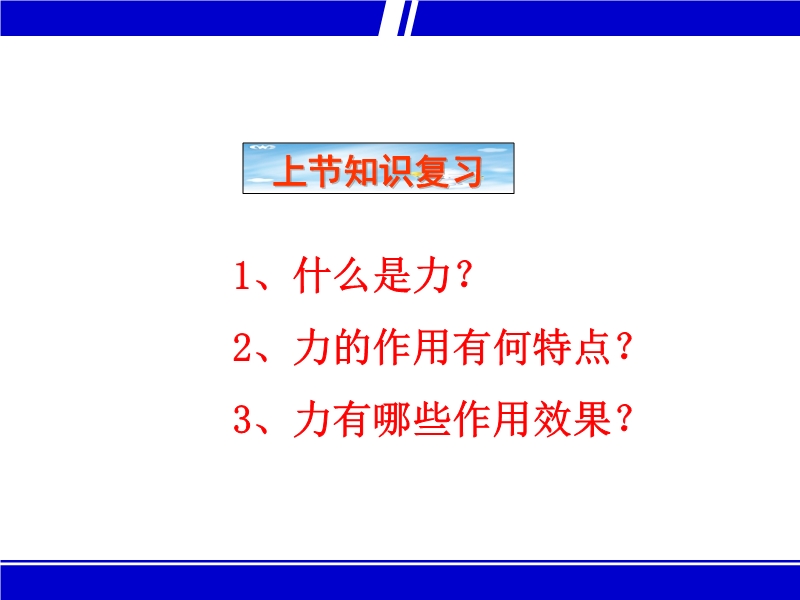 上节知识复习

1、什么是力？

2、力的作用有何特点？

3、力有哪些作用效果？